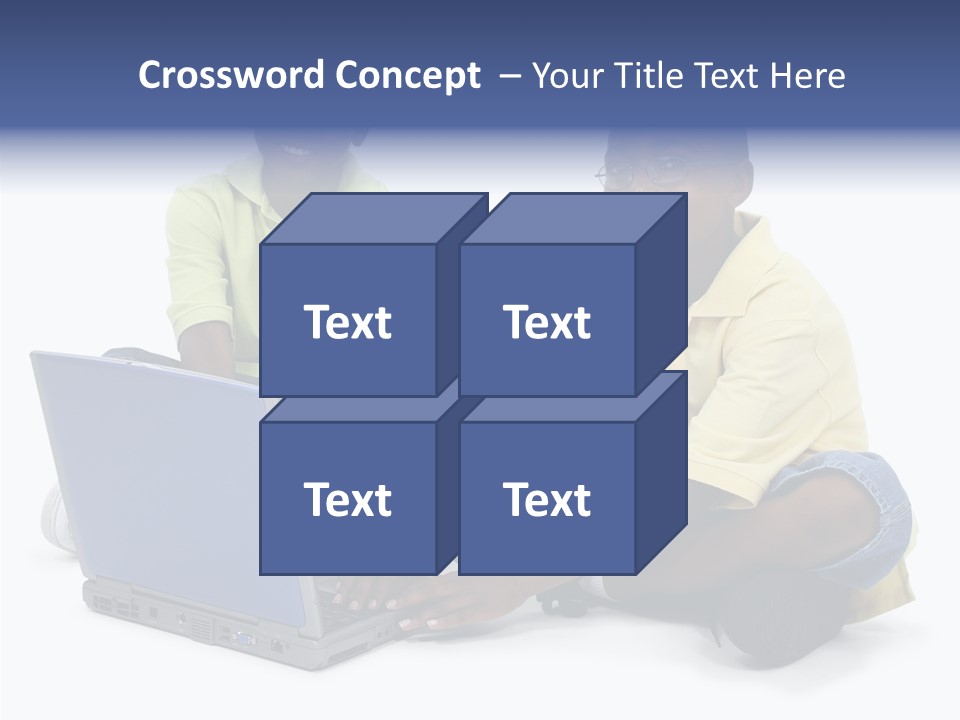 Crossword Concept – Your Title Text Here

Text

Text

Text

Text